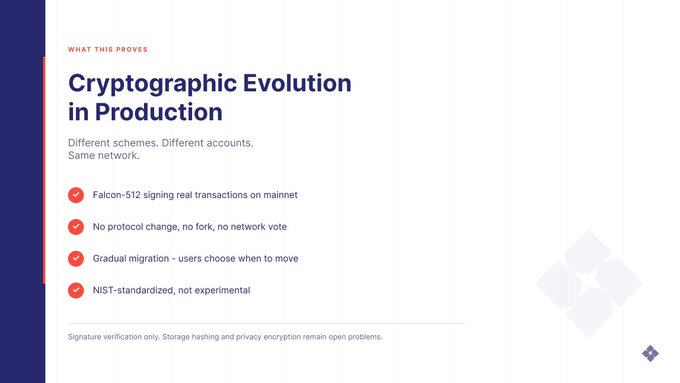 WHAT THIS PROVES

Cryptographic Evolution in Production

Different schemes. Different accounts. Same network.

Falcon-512 signing real transactions on mainnet

No protocol change, no fork, no network vote

Gradual migration - users choose when to move

NIST-standardized, not experimental

Signature verification only. Storage hashing and privacy encryption remain open problems.